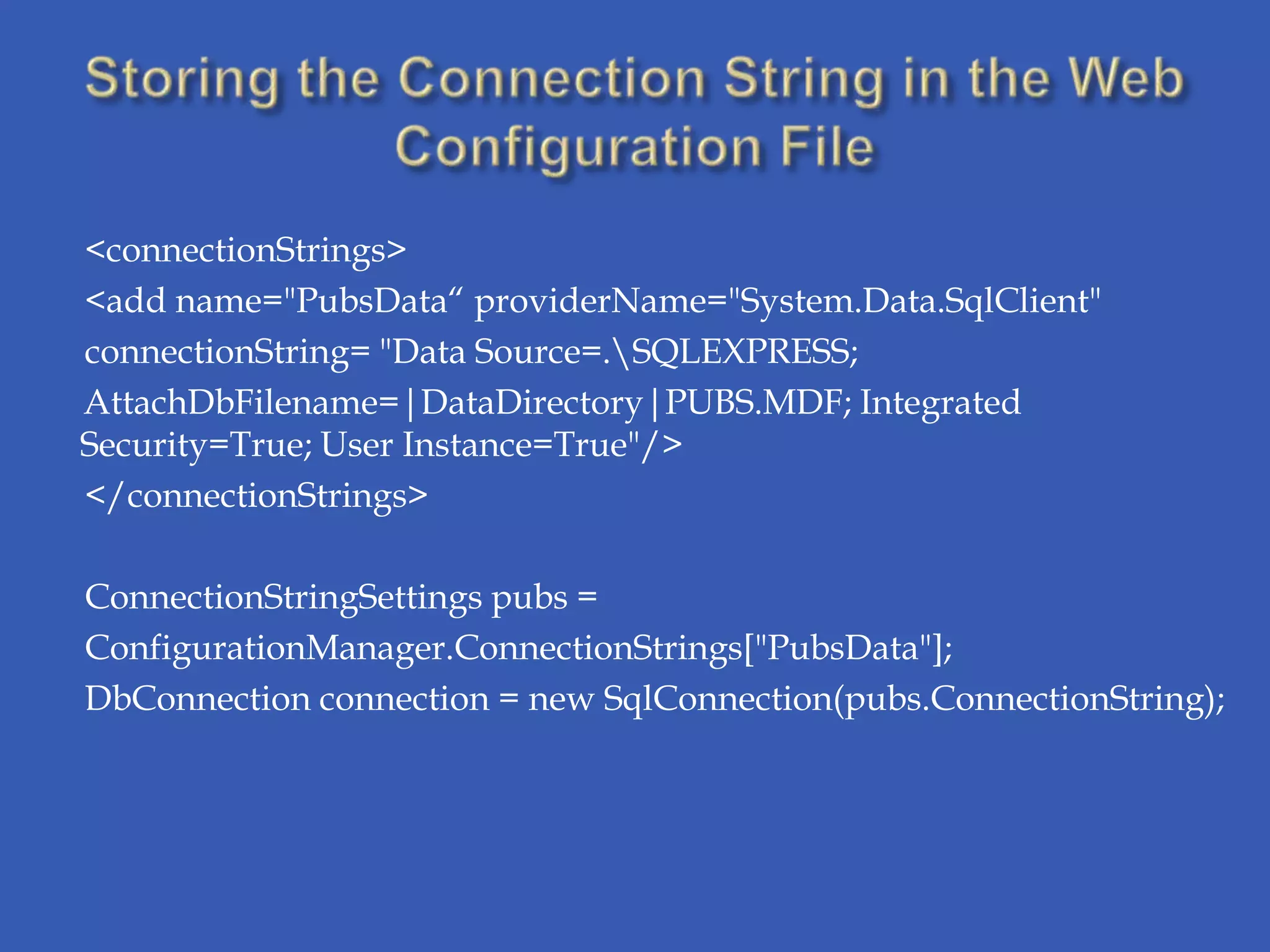 Storing the Connection String in the Web Configuration File

<connectionStrings>
<add name="PubsData“ providerName="System.Data.SqlClient"
connectionString= "Data Source=.\SQLEXPRESS;
AttachDbFilename=|DataDirectory|PUBS.MDF; Integrated Security=True; User Instance=True"/>
</connectionStrings>

ConnectionStringSettings pubs =
ConfigurationManager.ConnectionStrings["PubsData"];
DbConnection connection = new SqlConnection(pubs.ConnectionString);